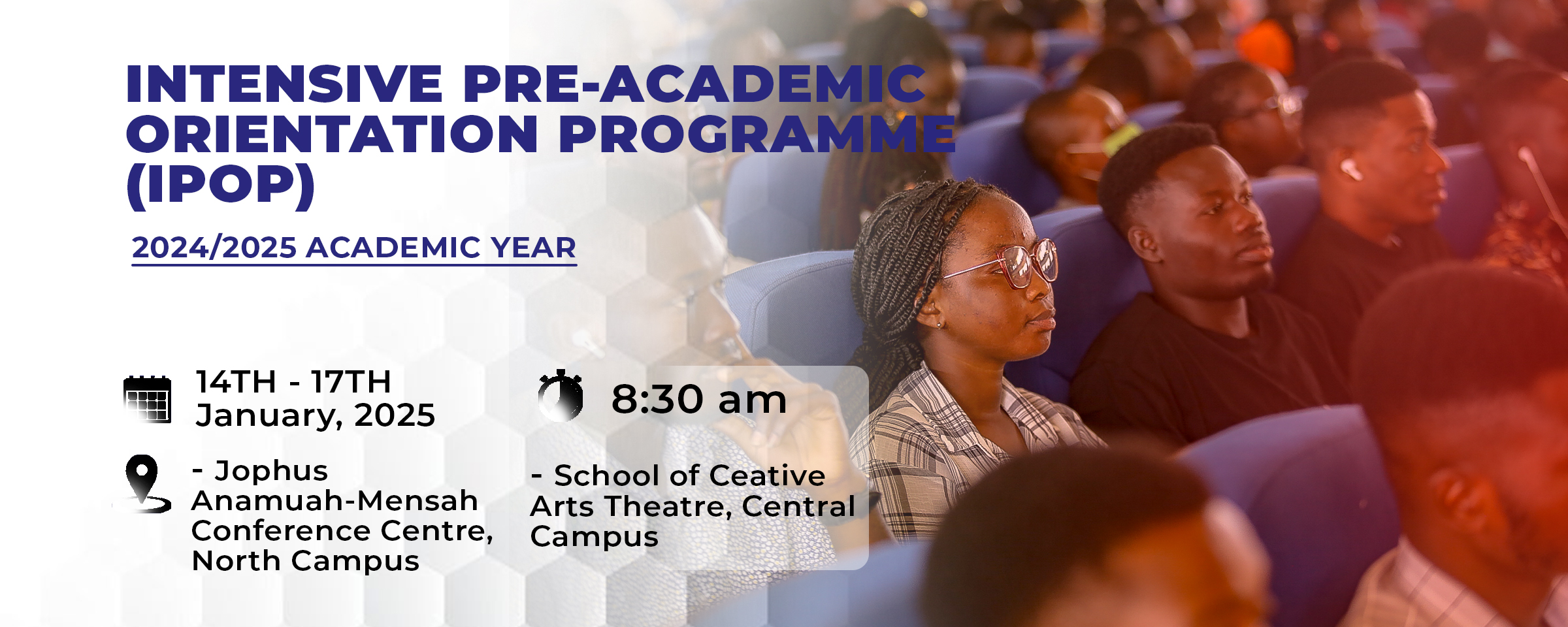 INTENSIVE PRE-ACADEMIC ORIENTATION PROGRAMME (IPOP)

2024/2025 ACADEMIC YEAR

14TH - 17TH January, 2025

8:30 am

- Jophus Anamuah-Mensah Conference Centre, North Campus

- School of Ceative Arts Theatre, Central Campus